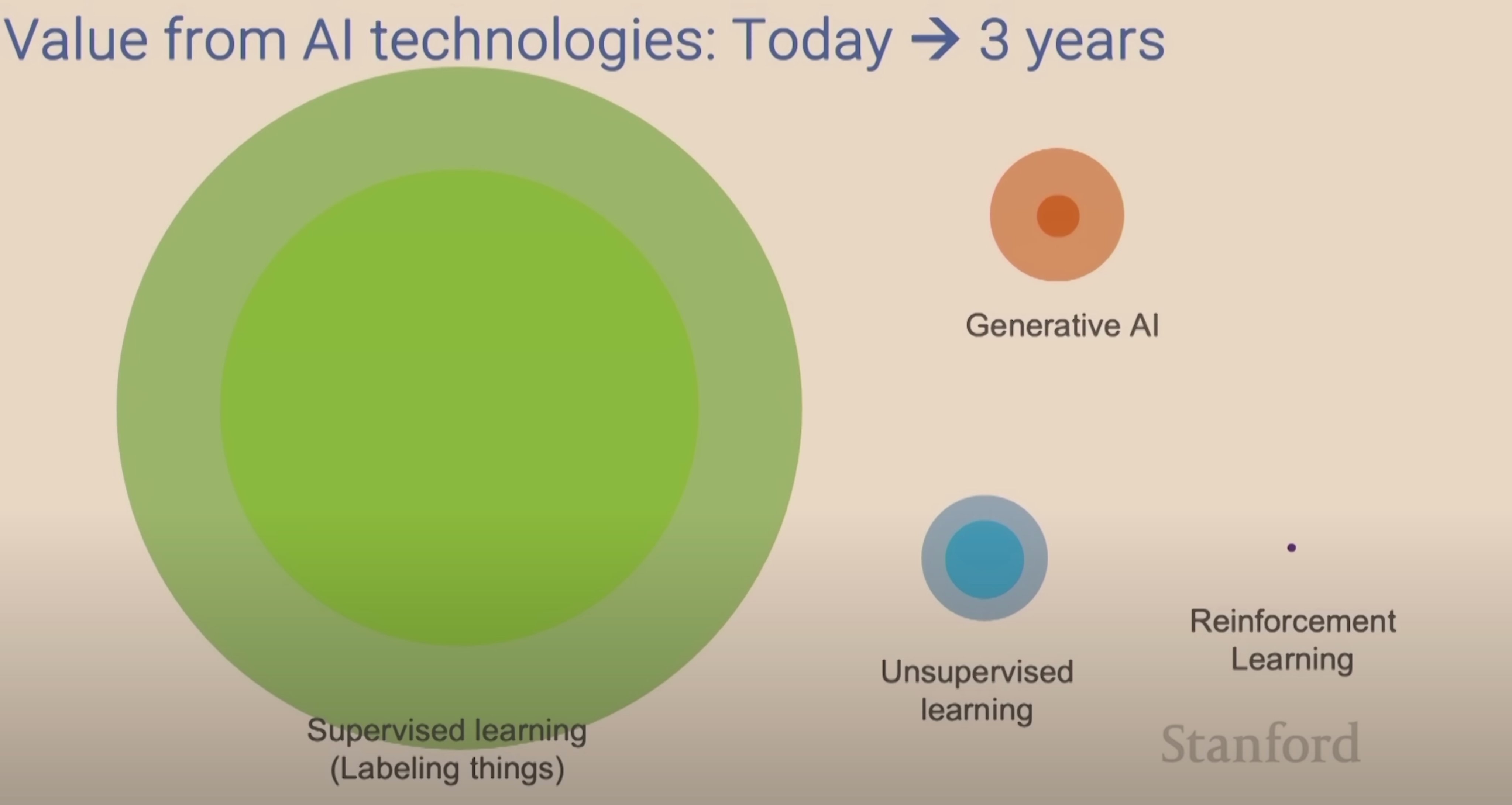 Value from AI technologies: Today → 3 years

Generative AI

Supervised learning
(Labeling things)

Unsupervised learning

Reinforcement Learning

Stanford